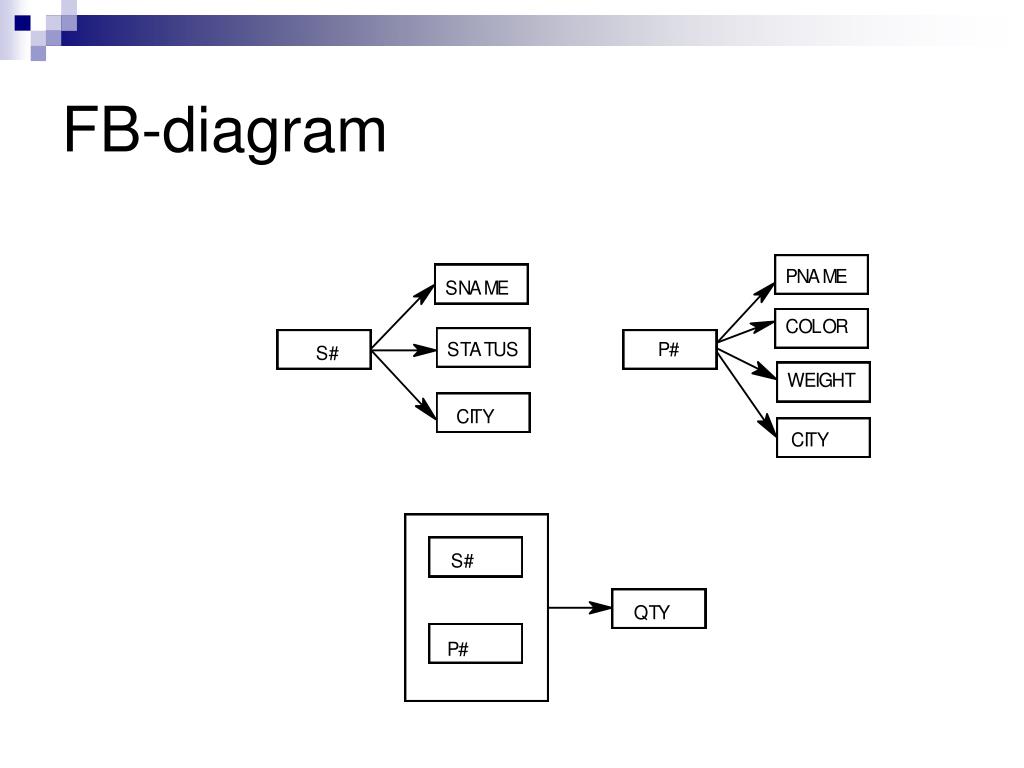 FB-diagram

S#

SNAME

STATUS

CITY

P#

PNAME

COLOR

WEIGHT

CITY

S#

P#

QTY